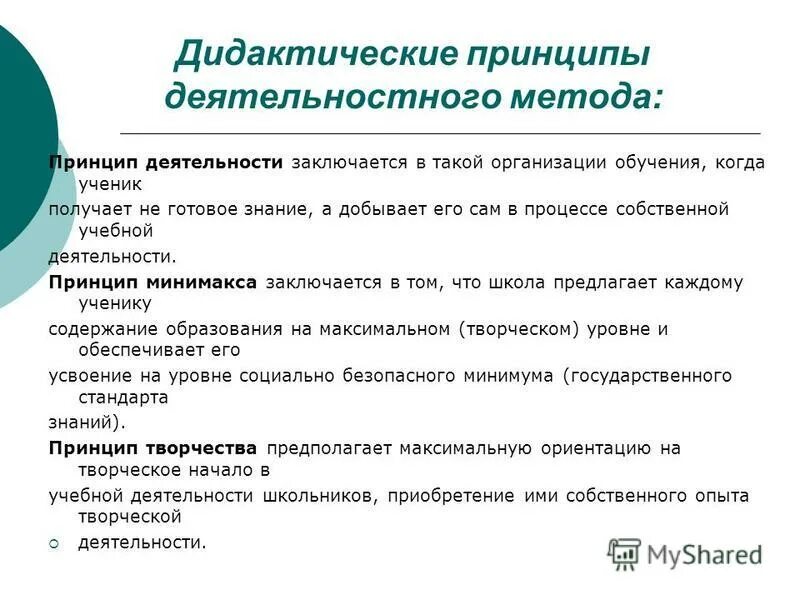 Дидактические принципы деятельностного метода:

Принцип деятельности заключается в такой организации обучения, когда ученик
получает не готовое знание, а добывает его сам в процессе собственной учебной
деятельности.
Принцип минимакса заключается в том, что школа предлагает каждому ученику
содержание образования на максимальном (творческом) уровне и обеспечивает его
усвоение на уровне социально безопасного минимума (государственного стандарта
знаний).
Принцип творчества предполагает максимальную ориентацию на творческое начало в
учебной деятельности школьников, приобретение ими собственного опыта творческой
деятельности.

MyShared